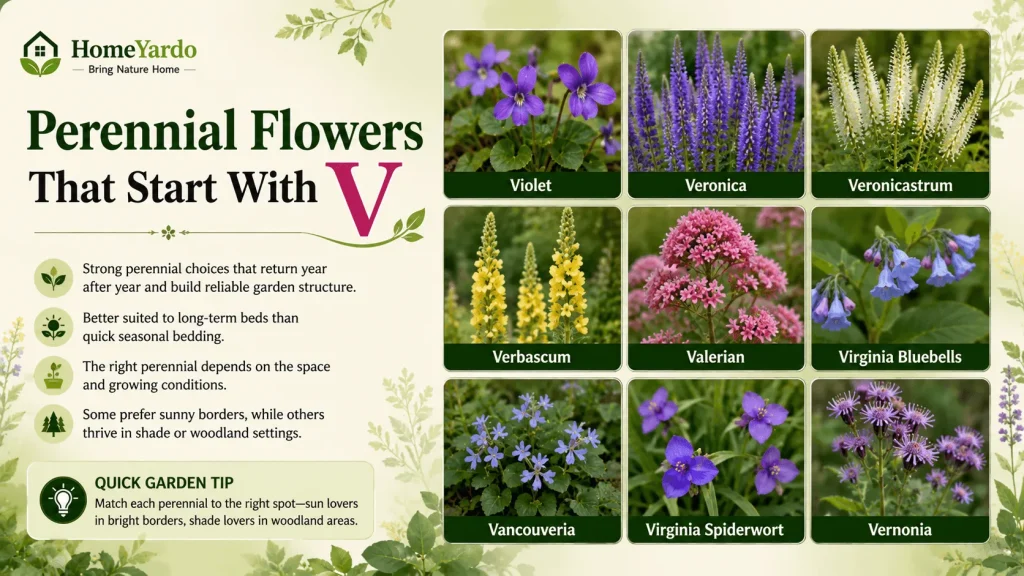 HomeYardo
Bring Nature Home

Perennial Flowers That Start With V

Strong perennial choices that return year after year and build reliable garden structure.

Better suited to long-term beds than quick seasonal bedding.

The right perennial depends on the space and growing conditions.

Some prefer sunny borders, while others thrive in shade or woodland settings.

QUICK GARDEN TIP
Match each perennial to the right spot—sun lovers in bright borders, shade lovers in woodland areas.

Violet
Veronica
Veronicastrum
Verbascum
Valerian
Virginia Bluebells
Vancouveria
Virginia Spiderwort
Vernonia